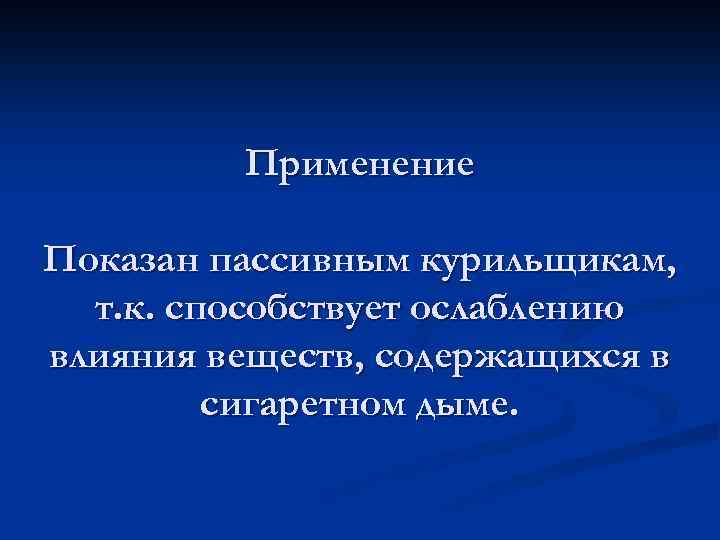 Применение

Показан пассивным курильщикам, т.к. способствует ослаблению влияния веществ, содержащихся в сигаретном дыме.